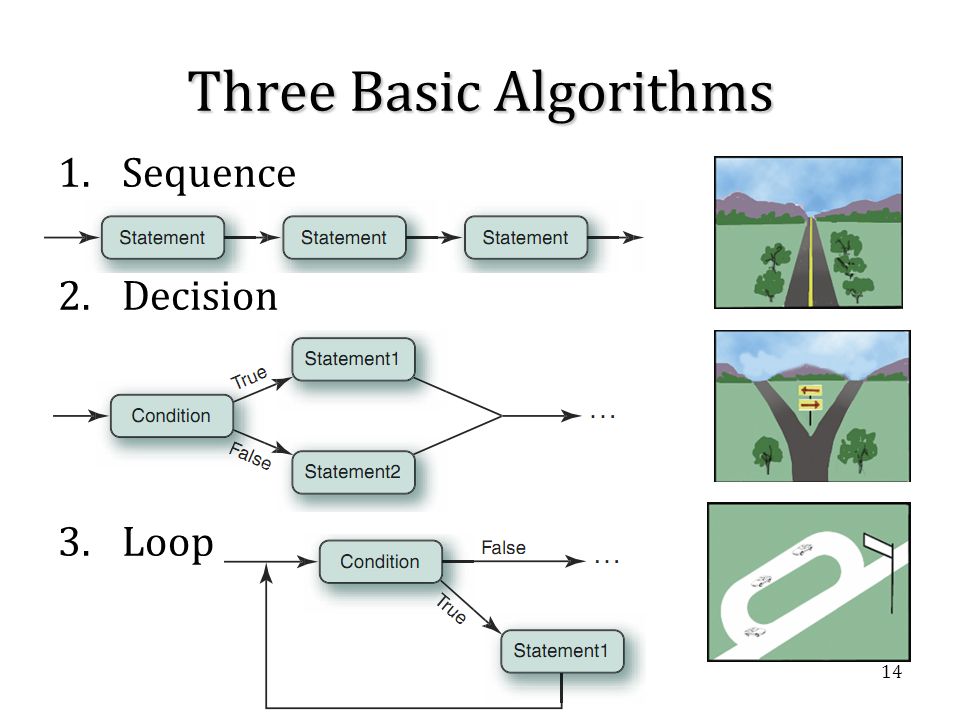 Three Basic Algorithms

1. Sequence

Statement
Statement
Statement

2. Decision

Condition
True
Statement1
False
Statement2
...

3. Loop

Condition
False
...
True
Statement1

14